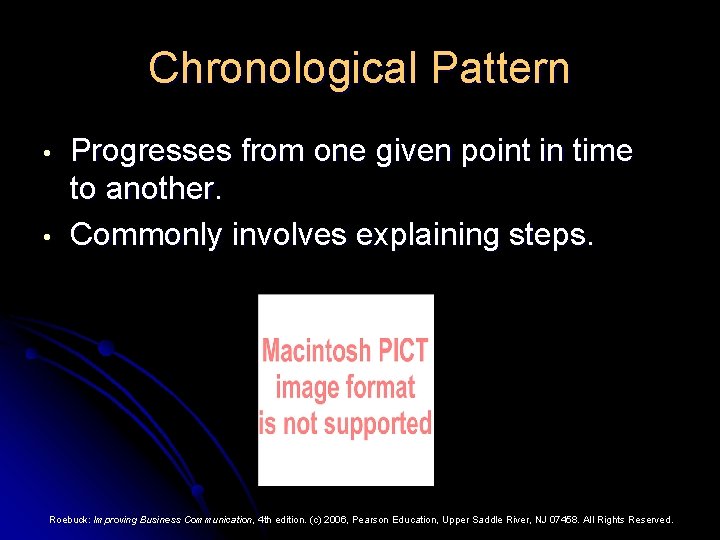 Chronological Pattern

• Progresses from one given point in time to another.
• Commonly involves explaining steps.

Macintosh PICT image format is not supported

Roebuck: Improving Business Communication, 4th edition. (c) 2006, Pearson Education, Upper Saddle River, NJ 07458. All Rights Reserved.